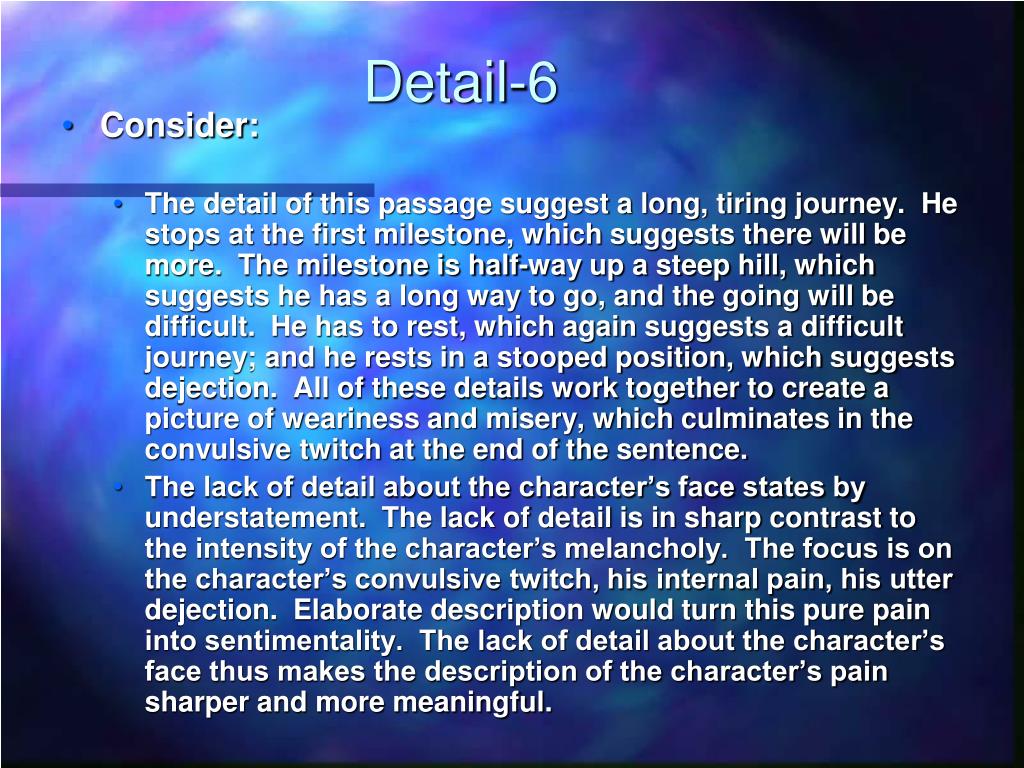 Detail-6

• Consider:

• The detail of this passage suggest a long, tiring journey. He stops at the first milestone, which suggests there will be more. The milestone is half-way up a steep hill, which suggests he has a long way to go, and the going will be difficult. He has to rest, which again suggests a difficult journey; and he rests in a stooped position, which suggests dejection. All of these details work together to create a picture of weariness and misery, which culminates in the convulsive twitch at the end of the sentence.

• The lack of detail about the character's face states by understatement. The lack of detail is in sharp contrast to the intensity of the character's melancholy. The focus is on the character's convulsive twitch, his internal pain, his utter dejection. Elaborate description would turn this pure pain into sentimentality. The lack of detail about the character's face thus makes the description of the character's pain sharper and more meaningful.